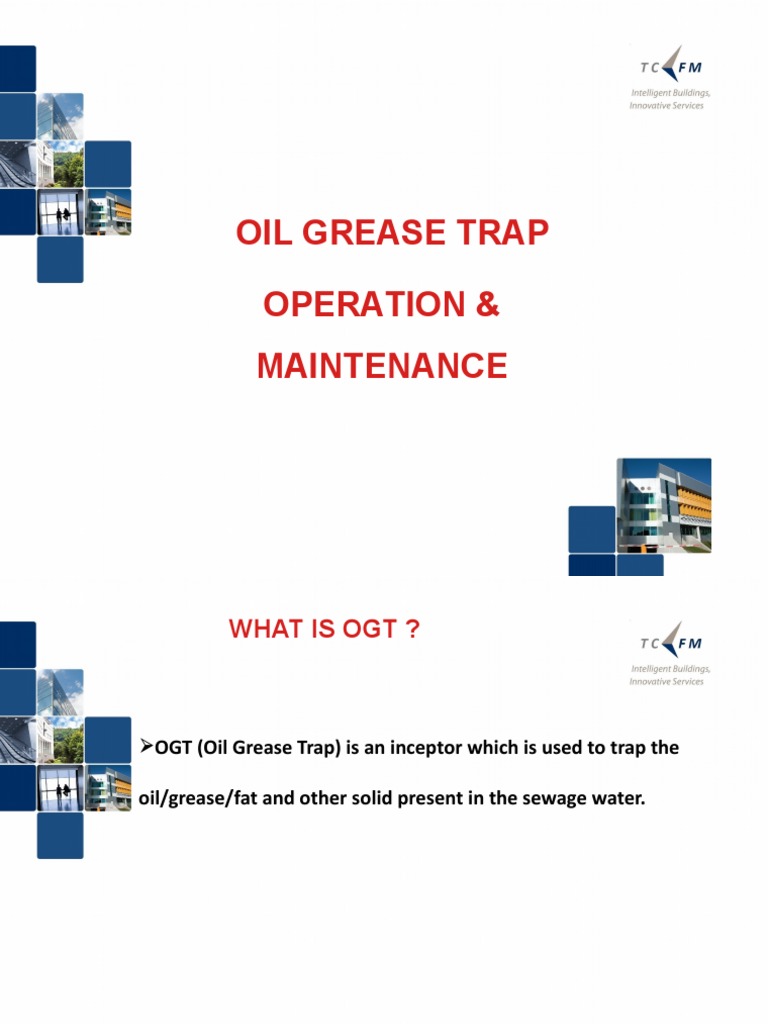 TC FM
Intelligent Buildings, Innovative Services

OIL GREASE TRAP

OPERATION &

MAINTENANCE

WHAT IS OGT ?

TC FM
Intelligent Buildings, Innovative Services

➢OGT (Oil Grease Trap) is an inceptor which is used to trap the oil/grease/fat and other solid present in the sewage water.